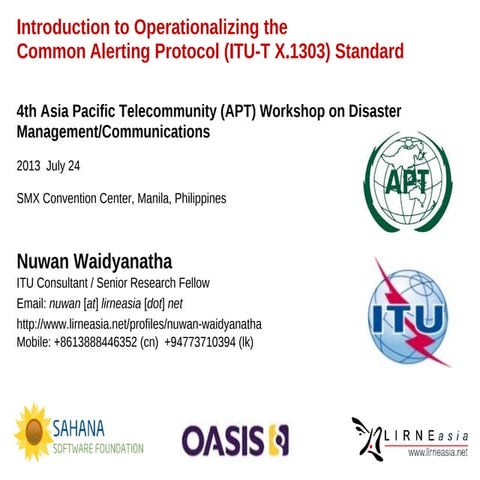 Introduction to Operationalizing the Common Alerting Protocol (ITU-T X.1303) Standard

4th Asia Pacific Telecommunity (APT) Workshop on Disaster Management/Communications

2013 July 24

SMX Convention Center, Manila, Philippines

APT

Nuwan Waidyanatha

ITU Consultant / Senior Research Fellow

Email: nuwan [at] lirneasia [dot] net

http://www.lirneasia.net/profiles/nuwan-waidyanatha

Mobile: +8613888446352 (cn) +94773710394 (lk)

ITU

SAHANA SOFTWARE FOUNDATION

OASIS

LIRNEasia
www.lirneasia.net